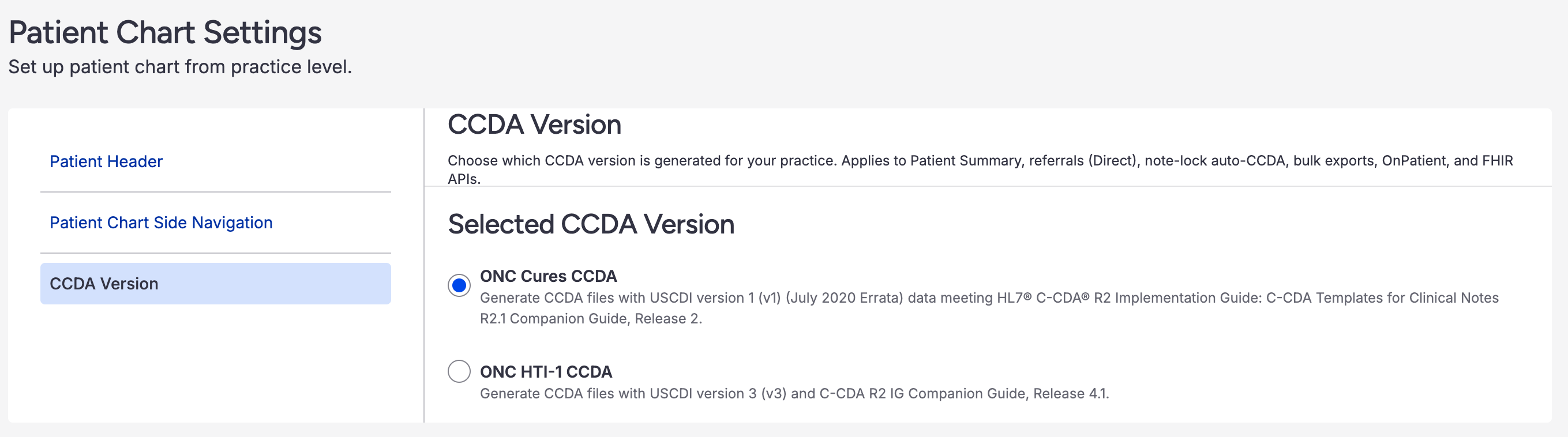 Patient Chart Settings
Set up patient chart from practice level.

Patient Header

Patient Chart Side Navigation

CCDA Version

CCDA Version

Choose which CCDA version is generated for your practice. Applies to Patient Summary, referrals (Direct), note-lock auto-CCDA, bulk exports, OnPatient, and FHIR APIs.

Selected CCDA Version

ONC Cures CCDA
Generate CCDA files with USCDI version 1 (v1) (July 2020 Errata) data meeting HL7® C-CDA® R2 Implementation Guide: C-CDA Templates for Clinical Notes R2.1 Companion Guide, Release 2.

ONC HTI-1 CCDA
Generate CCDA files with USCDI version 3 (v3) and C-CDA R2 IG Companion Guide, Release 4.1.